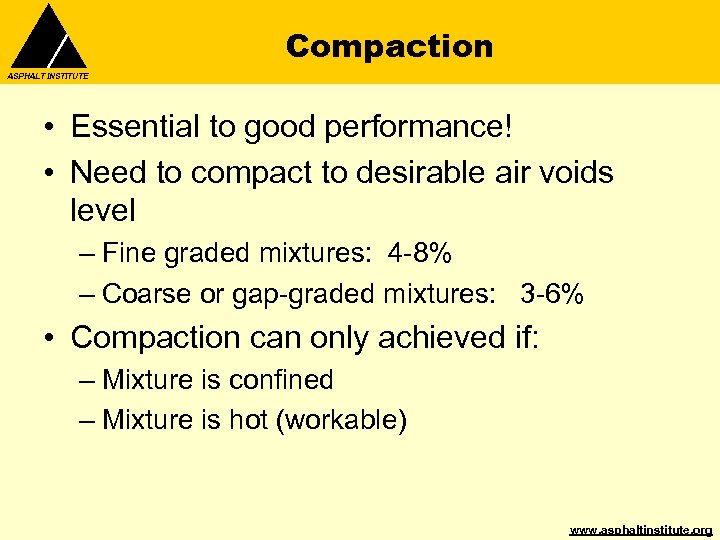 ASPHALT INSTITUTE

Compaction

• Essential to good performance!

• Need to compact to desirable air voids level

– Fine graded mixtures: 4-8%

– Coarse or gap-graded mixtures: 3-6%

• Compaction can only achieved if:

– Mixture is confined

– Mixture is hot (workable)

www.asphaltinstitute.org